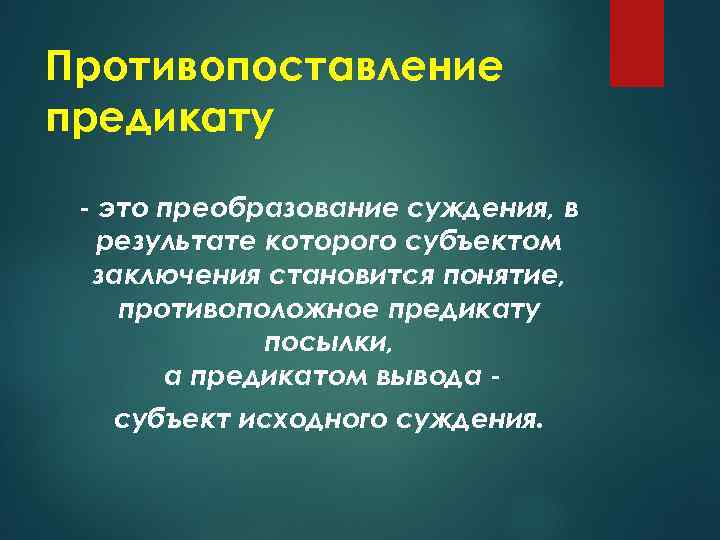 Противопоставление предикату

- это преобразование суждения, в результате которого субъектом заключения становится понятие, противоположное предикату посылки,
а предикатом вывода -
субъект исходного суждения.